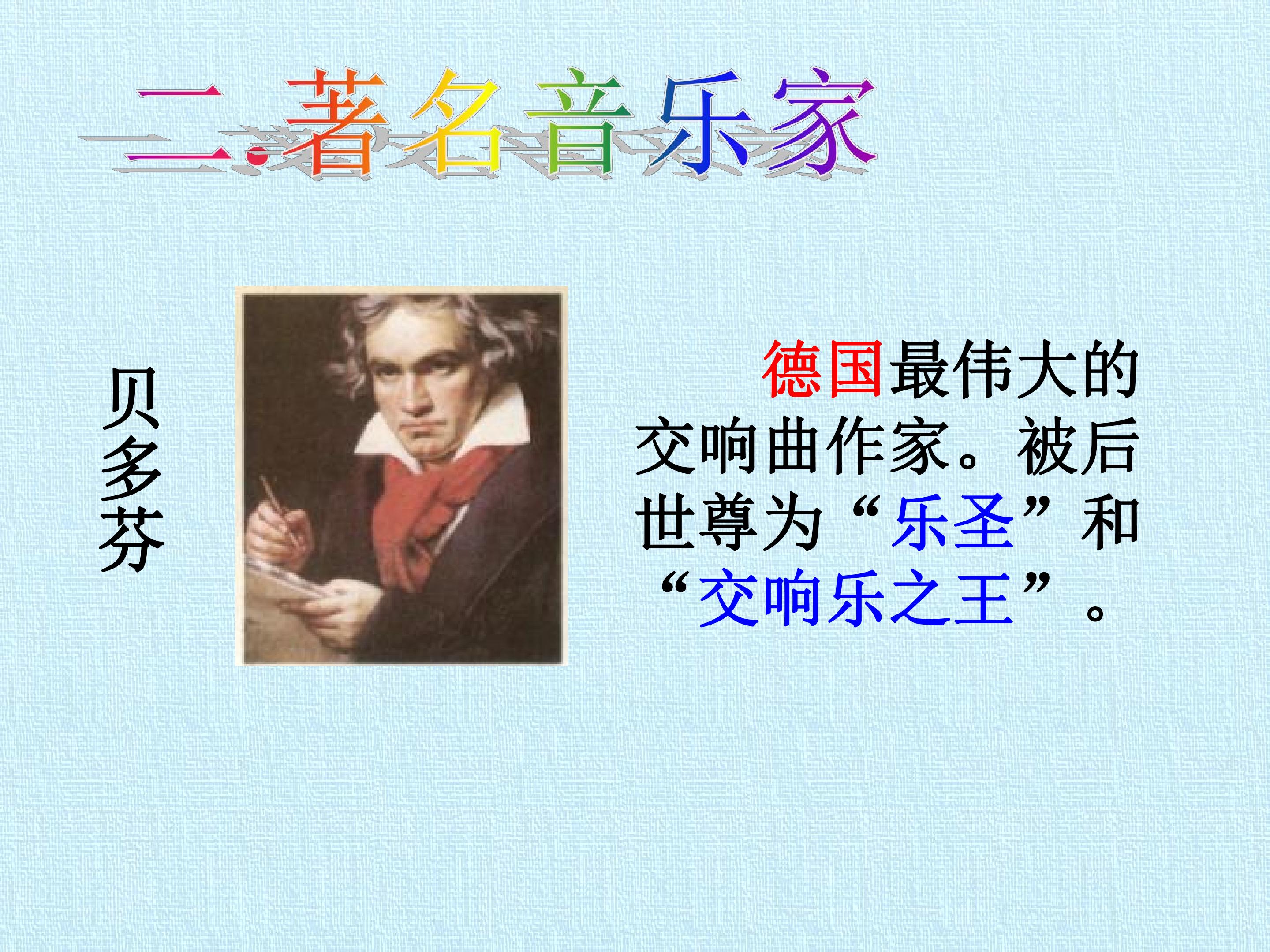 二.著名音乐家

贝多芬

德国最伟大的交响曲作家。被后世尊为“乐圣”和“交响乐之王”。